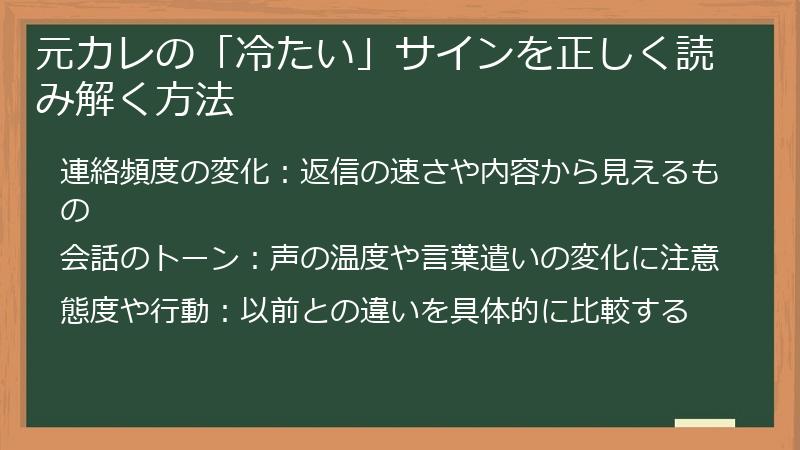 元カレの「冷たい」サインを正しく読み解く方法

連絡頻度の変化：返信の速さや内容から見えるもの

会話のトーン：声の温度や言葉遣いの変化に注意

態度や行動：以前との違いを具体的に比較する